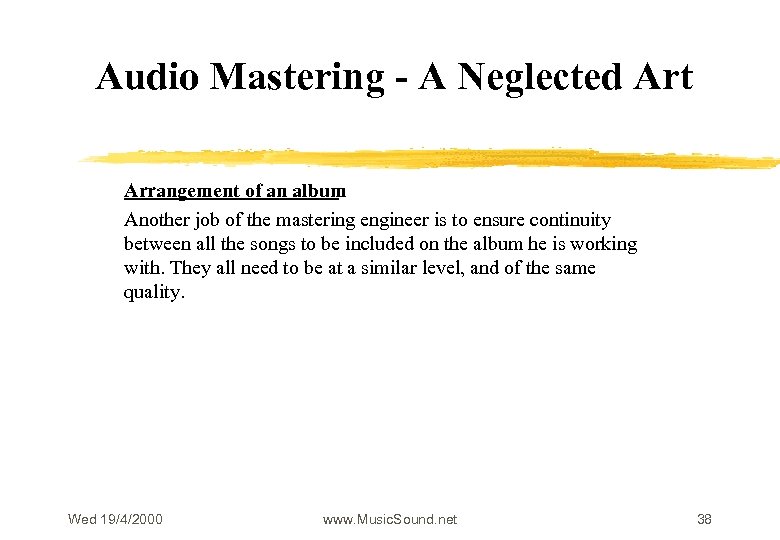 Audio Mastering - A Neglected Art

Arrangement of an album

Another job of the mastering engineer is to ensure continuity between all the songs to be included on the album he is working with. They all need to be at a similar level, and of the same quality.

Wed 19/4/2000

www.MusicSound.net

38